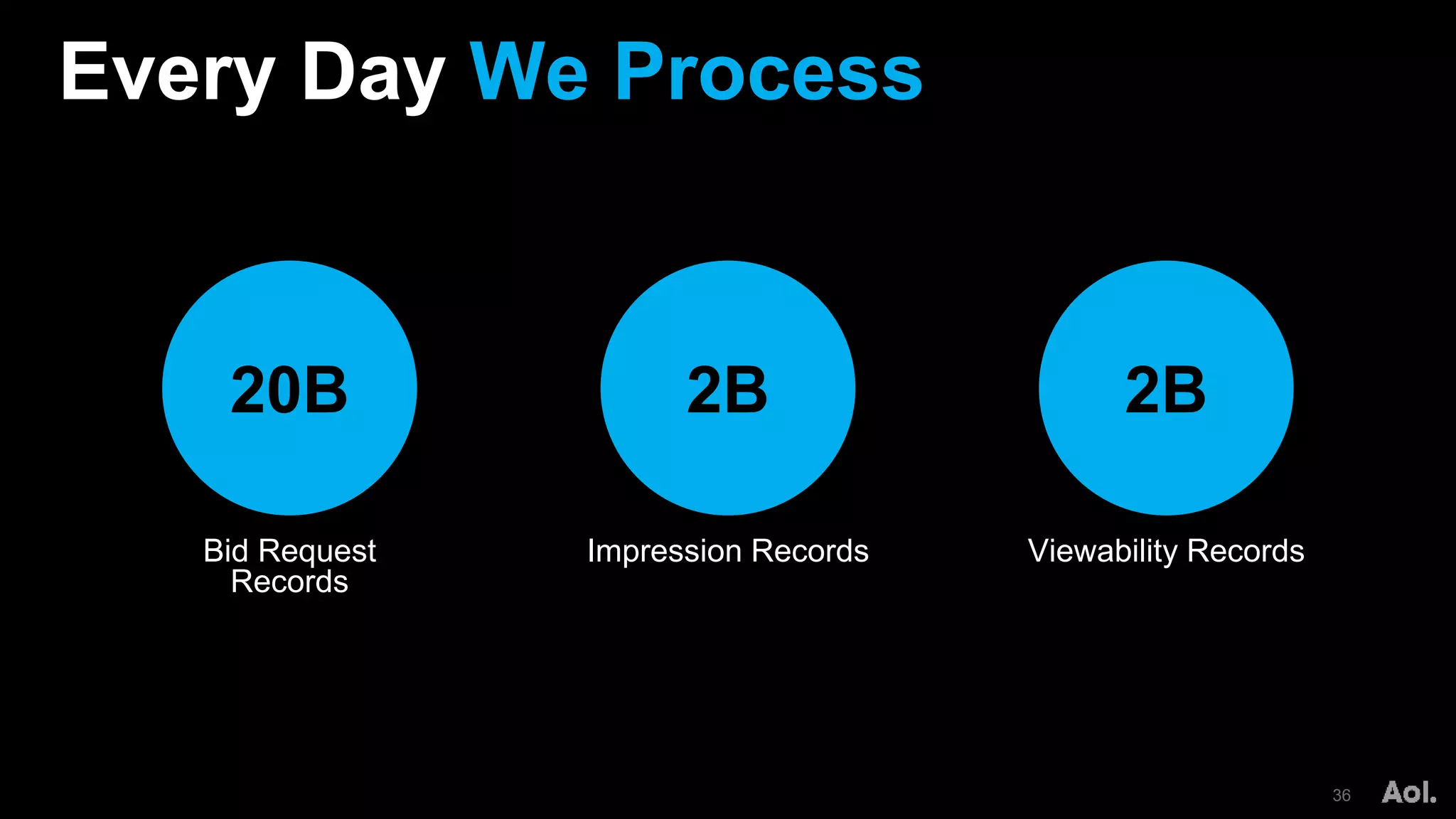 Every Day We Process

20B

Bid Request Records

2B

Impression Records

2B

Viewability Records

36

Aol.